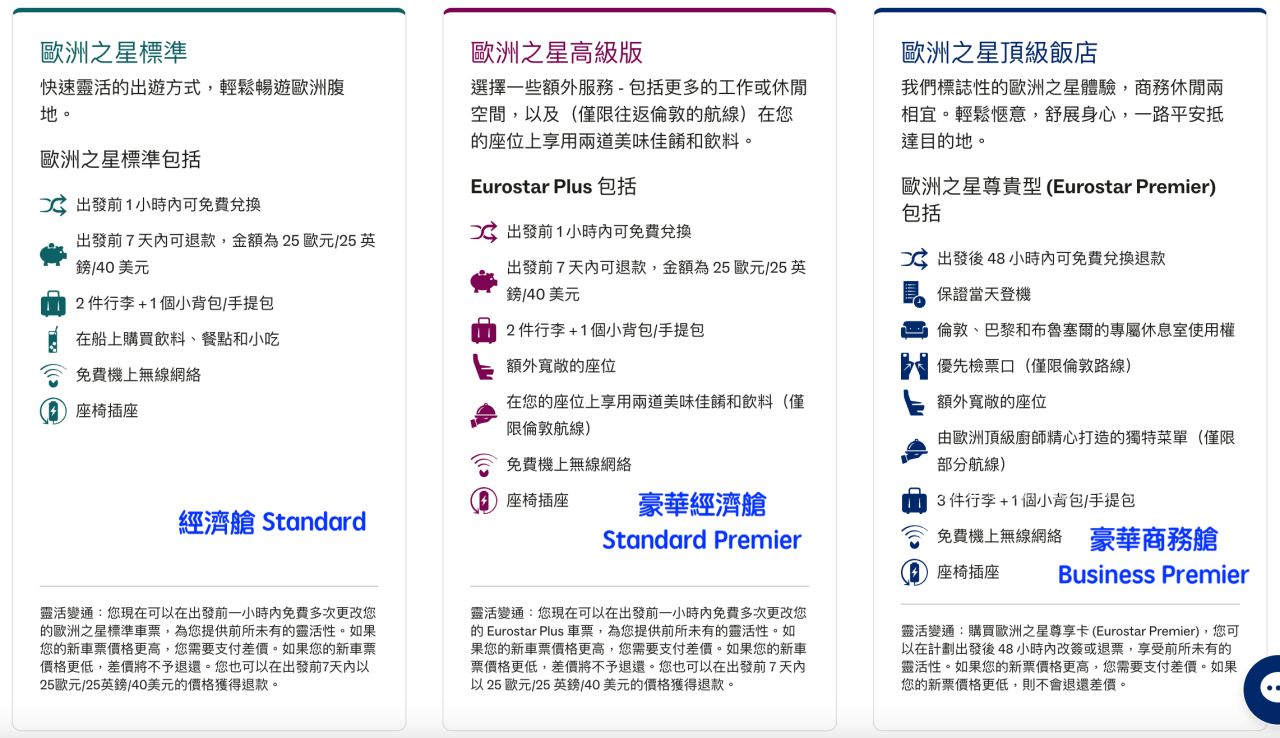 歐洲之星標準

快速靈活的出遊方式，輕鬆暢遊歐洲腹地。

歐洲之星標準包括

出發前 1 小時內可免費兌換

出發前 7 天內可退款，金額為 25 歐元/25 英鎊/40 美元

2 件行李 + 1 個小背包/手提包

在船上購買飲料、餐點和小吃

免費機上無線網絡

座椅插座

經濟艙 Standard

靈活變通：您現在可以在出發前一小時內免費多次更改您的歐洲之星標準車票，為您提供前所未有的靈活性。如果您的新車票價格更高，您需要支付差價。如果您的新車票價格更低，差價將不予退還。您也可以在出發前7天內以25歐元/25英鎊/40美元的價格獲得退款。

歐洲之星高級版

選擇一些額外服務 - 包括更多的工作或休閒空間，以及（僅限往返倫敦的航線）在您的座位上享用兩道美味佳餚和飲料。

Eurostar Plus 包括

出發前 1 小時內可免費兌換

出發前 7 天內可退款，金額為 25 歐元/25 英鎊/40 美元

2 件行李 + 1 個小背包/手提包

額外寬敞的座位

在您的座位上享用兩道美味佳餚和飲料（僅限倫敦航線）

免費機上無線網絡

座椅插座

豪華經濟艙 Standard Premier

靈活變通：您現在可以在出發前一小時內免費多次更改您的 Eurostar Plus 車票，為您提供前所未有的靈活性。如果您的新車票價格更高，您需要支付差價。如果您的新車票價格更低，差價將不予退還。您也可以在出發前 7 天內以 25 歐元/25 英鎊/40 美元的價格獲得退款。

歐洲之星頂級飯店

我們標誌性的歐洲之星體驗，商務休閒兩相宜。輕鬆愜意，舒展身心，一路平安抵達目的地。

歐洲之星尊貴型 (Eurostar Premier) 包括

出發後 48 小時內可免費兌換退款

保證當天登機

倫敦、巴黎和布魯塞爾的專屬休息室使用權

優先檢票口（僅限倫敦路線）

額外寬敞的座位

由歐洲頂級廚師精心打造的獨特菜單（僅限部分航線）

3 件行李 + 1 個小背包/手提包

免費機上無線網絡

座椅插座

豪華商務艙 Business Premier

靈活變通：購買歐洲之星尊享卡 (Eurostar Premier)，您可以在計劃出發後 48 小時內改簽或退票，享受前所未有的靈活性。如果您的新票價格更高，您需要支付差價。如果您的新票價格更低，則不會退還差價。